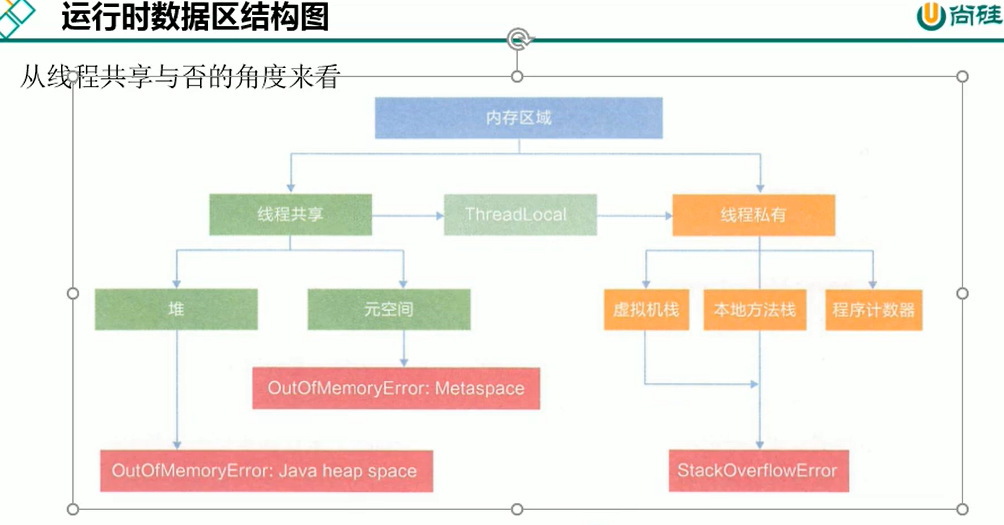 运行时数据区结构图

尚硅

从线程共享与否的角度来看

内存区域

线程共享

ThreadLocal

线程私有

堆

元空间

虚拟机栈

本地方法栈

程序计数器

OutOfMemoryError: Metaspace

OutOfMemoryError: Java heap space

StackOverflowError